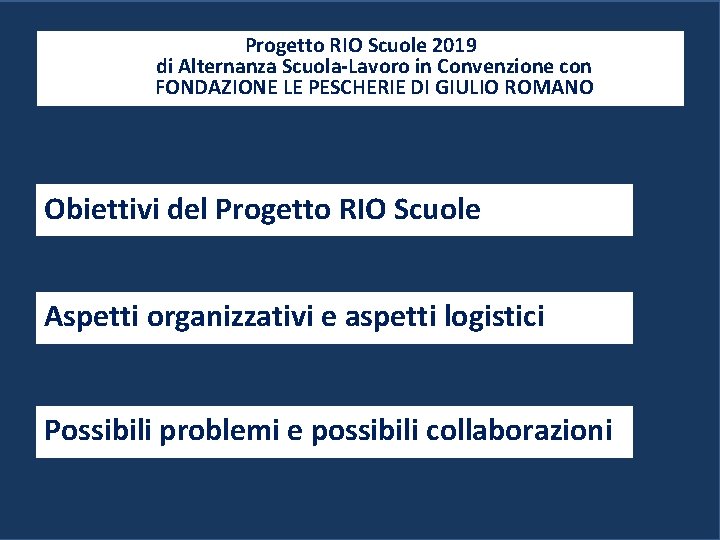 Progetto RIO Scuole 2019
di Alternanza Scuola-Lavoro in Convenzione con
FONDAZIONE LE PESCHERIE DI GIULIO ROMANO

Obiettivi del Progetto RIO Scuole

Aspetti organizzativi e aspetti logistici

Possibili problemi e possibili collaborazioni